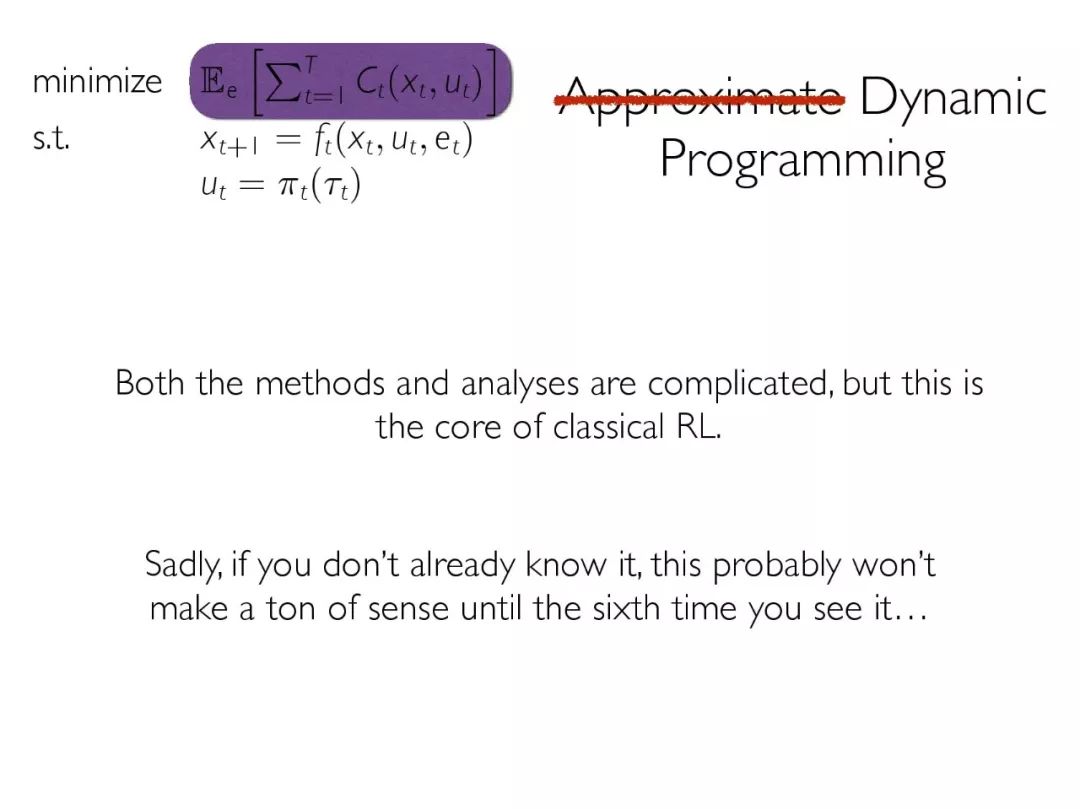 minimize $\mathbb{E}_e\left[\sum_{t=1}^{T} C_t(x_t, u_t)\right]$

s.t. $x_{t+1} = f_t(x_t, u_t, e_t)$

$u_t = \pi_t(\tau_t)$

~~Approximate~~ Dynamic Programming

Both the methods and analyses are complicated, but this is the core of classical RL.

Sadly, if you don't already know it, this probably won't make a ton of sense until the sixth time you see it…